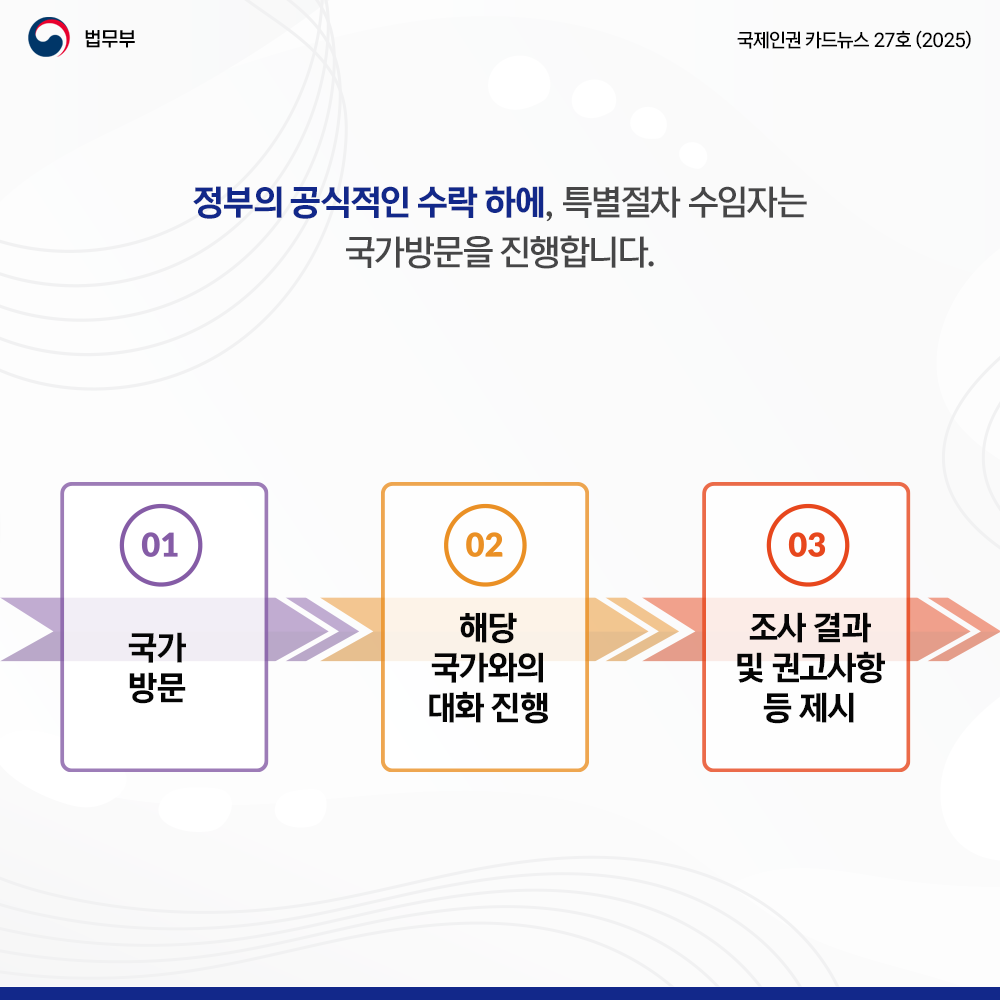 법무부

국제인권 카드뉴스 27호 (2025)

정부의 공식적인 수락 하에, 특별절차 수임자는 국가방문을 진행합니다.

01
국가 방문

02
해당 국가와의 대화 진행

03
조사 결과 및 권고사항 등 제시